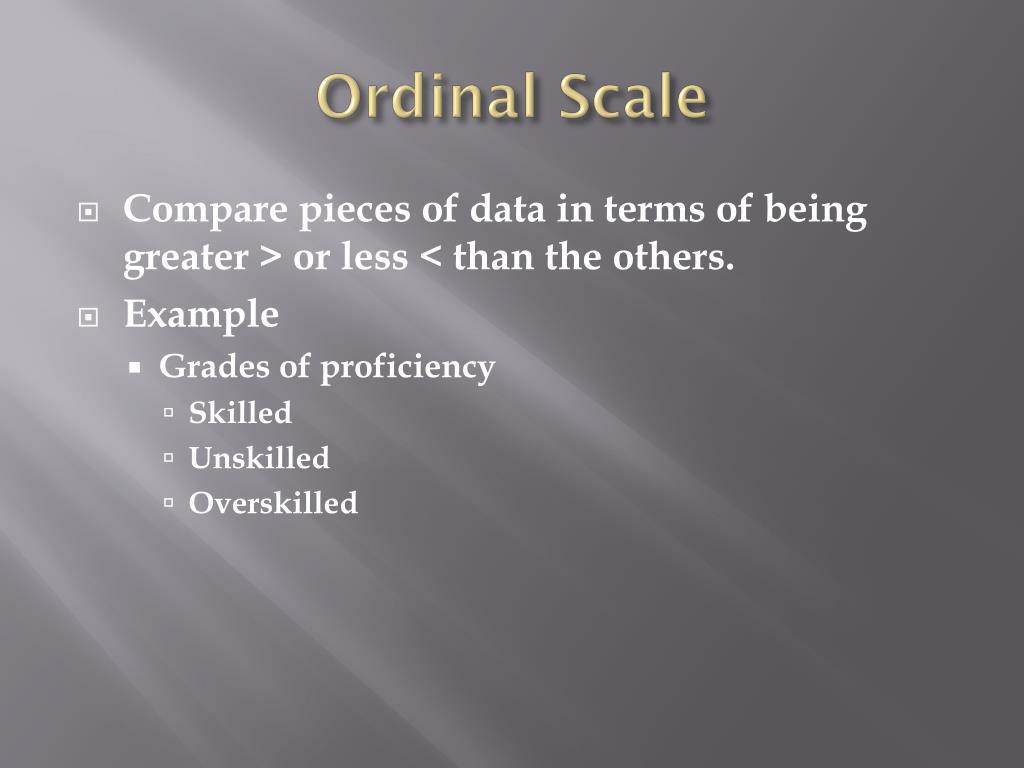 Ordinal Scale

Compare pieces of data in terms of being greater > or less < than the others.

Example

Grades of proficiency

Skilled

Unskilled

Overskilled